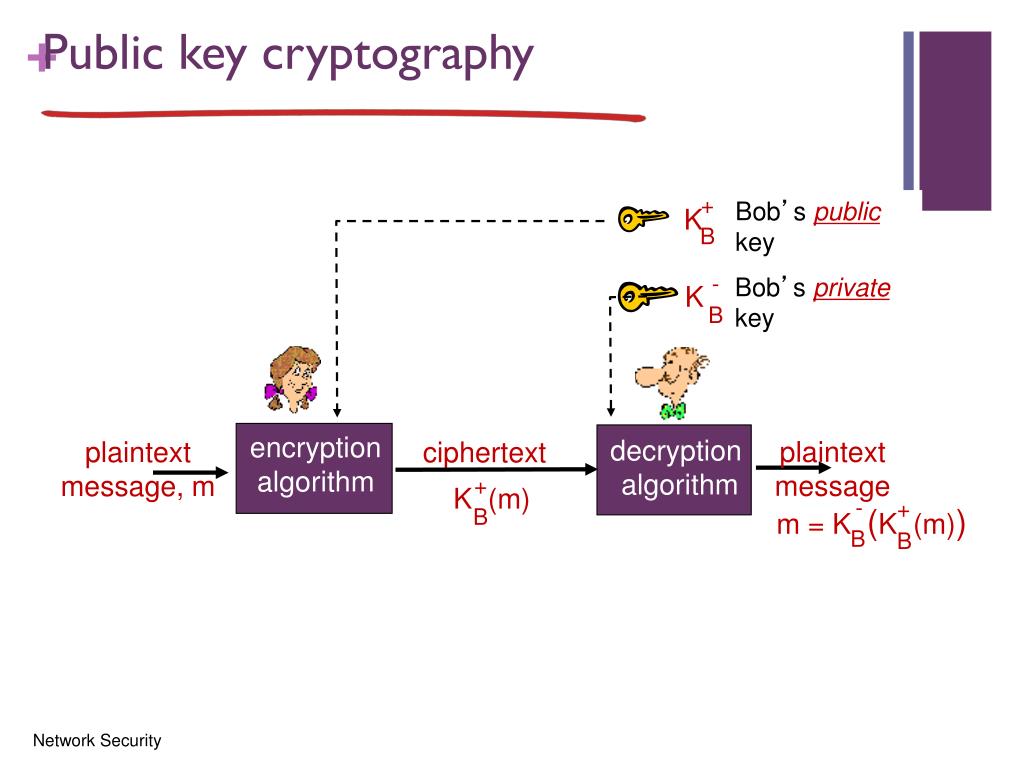 +Public key cryptography

$K_B^+$ Bob's public key

$K_B^-$ Bob's private key

plaintext message, m

encryption algorithm

ciphertext

$K_B^+(m)$

decryption algorithm

plaintext message

$m = K_B^-(K_B^+(m))$

Network Security